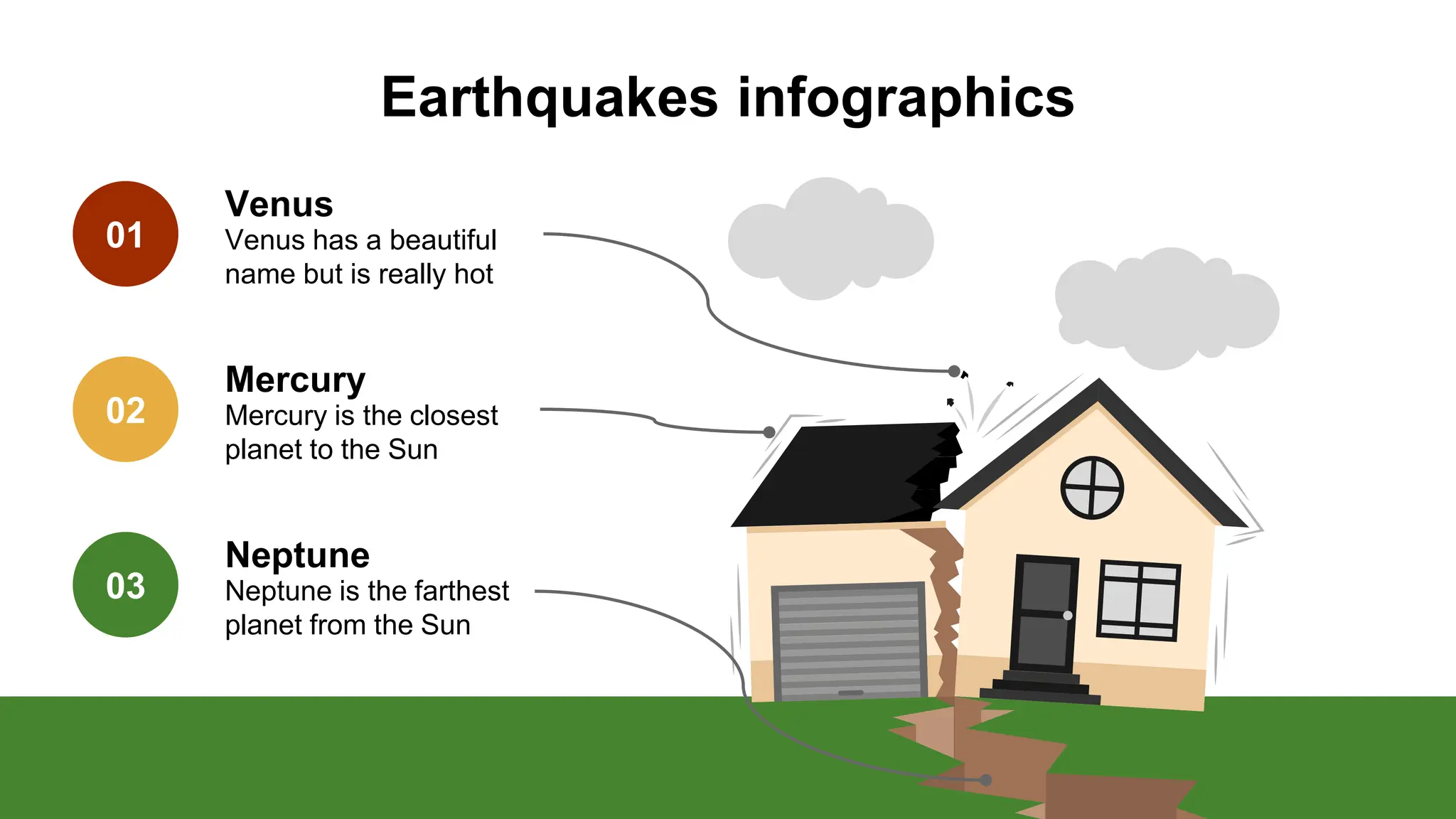 Earthquakes infographics

01

Venus
Venus has a beautiful name but is really hot

02

Mercury
Mercury is the closest planet to the Sun

03

Neptune
Neptune is the farthest planet from the Sun